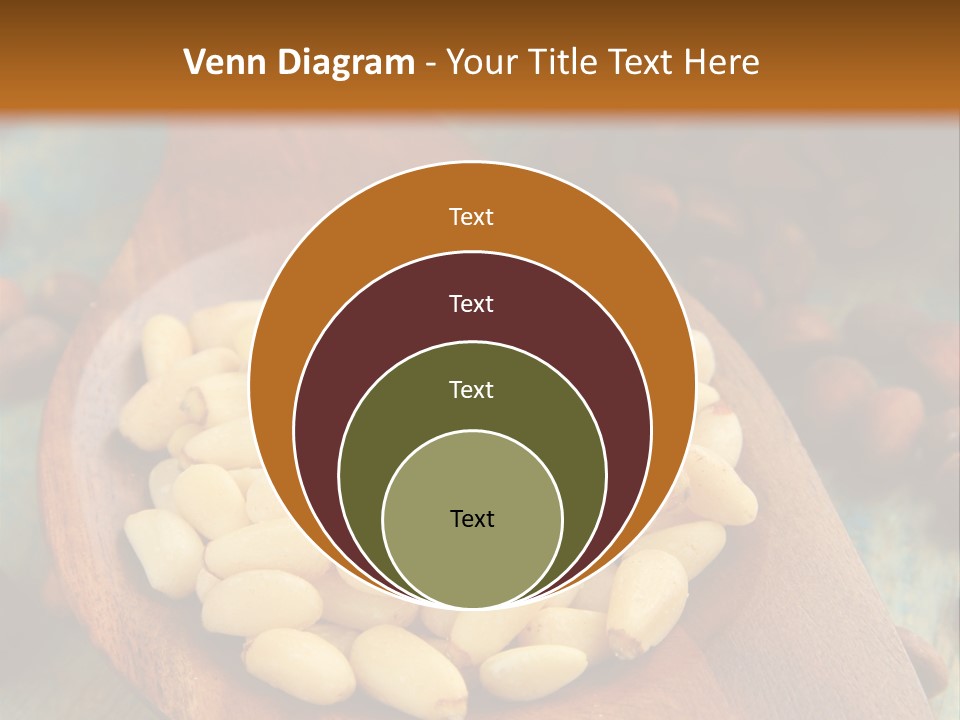 Venn Diagram - Your Title Text Here

Text

Text

Text

Text